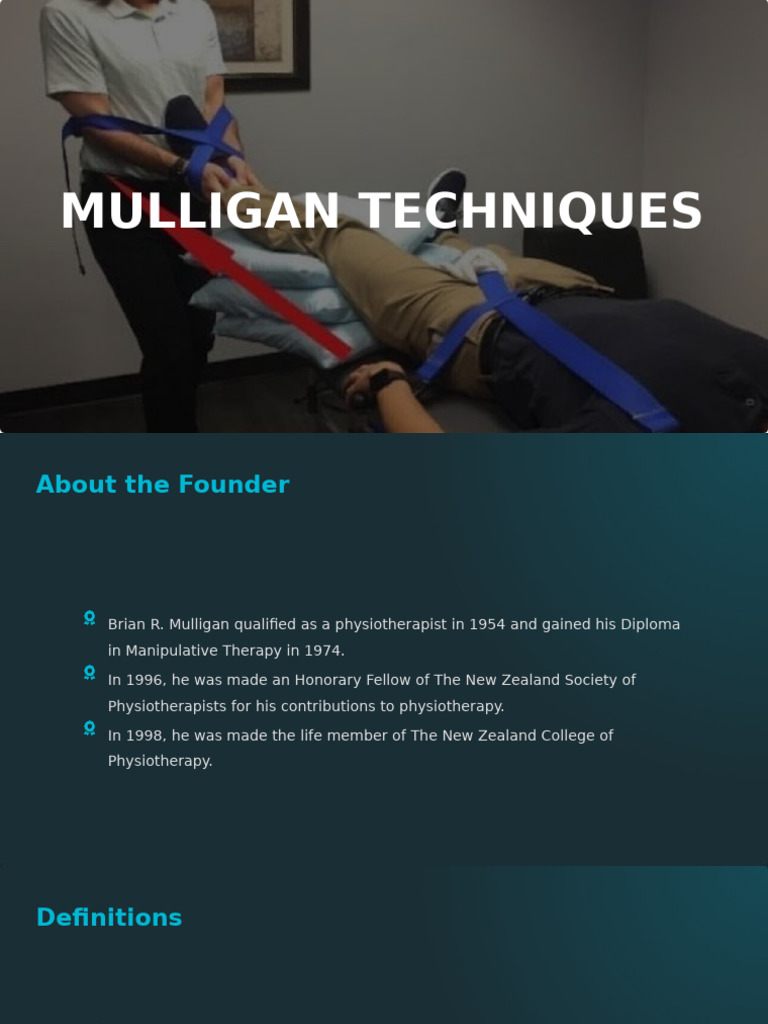 MULLIGAN TECHNIQUES

About the Founder

Brian R. Mulligan qualified as a physiotherapist in 1954 and gained his Diploma in Manipulative Therapy in 1974.

In 1996, he was made an Honorary Fellow of The New Zealand Society of Physiotherapists for his contributions to physiotherapy.

In 1998, he was made the life member of The New Zealand College of Physiotherapy.

Definitions